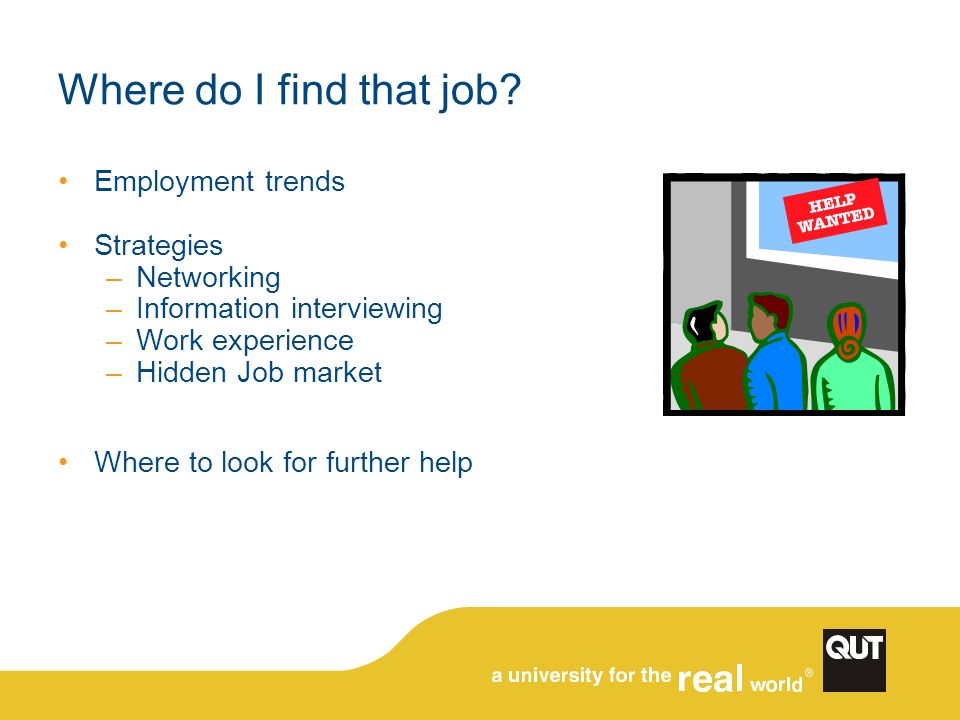 Where do I find that job?

• Employment trends

• Strategies
– Networking
– Information interviewing
– Work experience
– Hidden Job market

• Where to look for further help

HELP WANTED

a university for the real world®

QUT